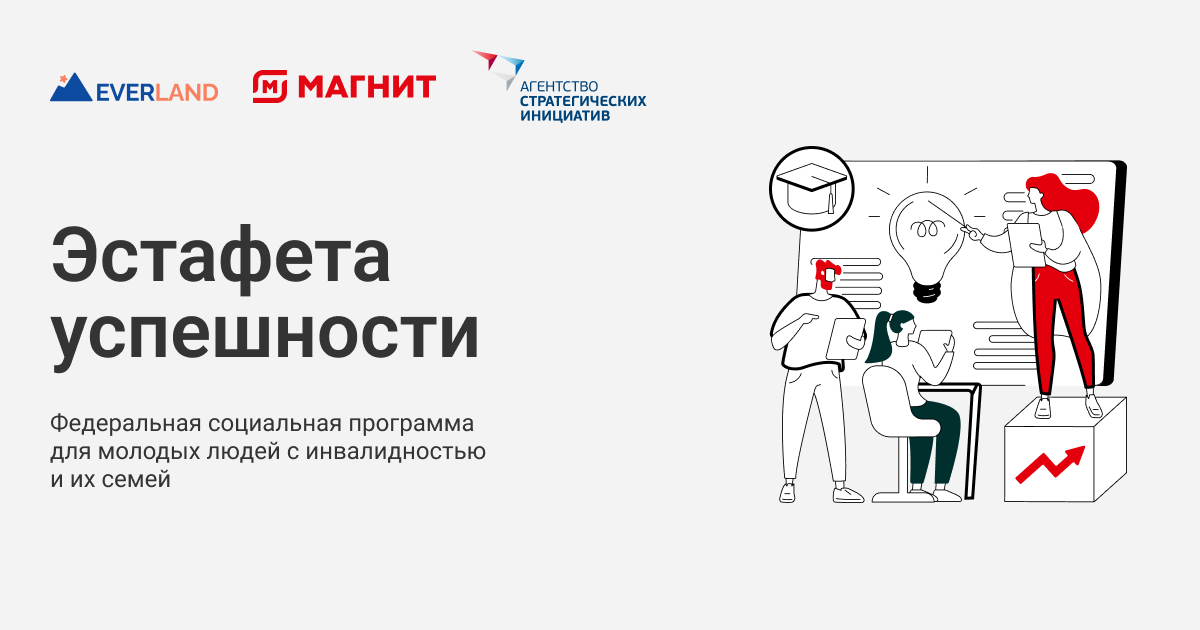 EVERLAND

МАГНИТ

АГЕНТСТВО СТРАТЕГИЧЕСКИХ ИНИЦИАТИВ

Эстафета успешности

Федеральная социальная программа для молодых людей с инвалидностью и их семей